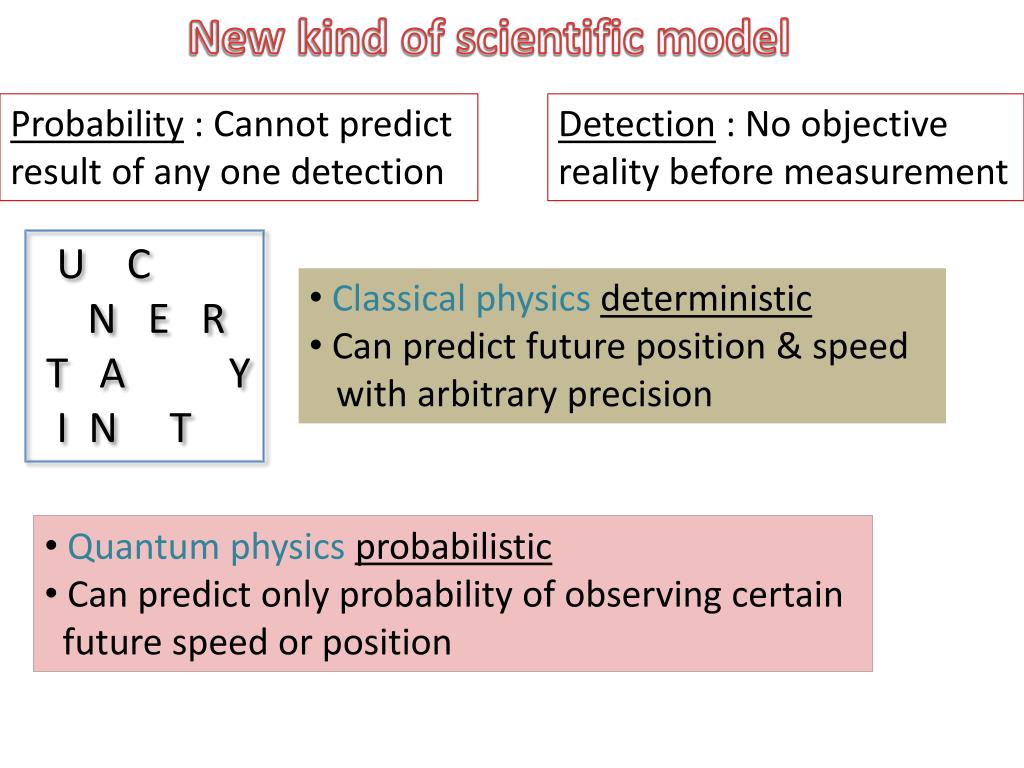 New kind of scientific model

Probability : Cannot predict result of any one detection

Detection : No objective reality before measurement

U C
N E R
T A Y
I N T

• Classical physics deterministic
• Can predict future position & speed with arbitrary precision

• Quantum physics probabilistic
• Can predict only probability of observing certain future speed or position